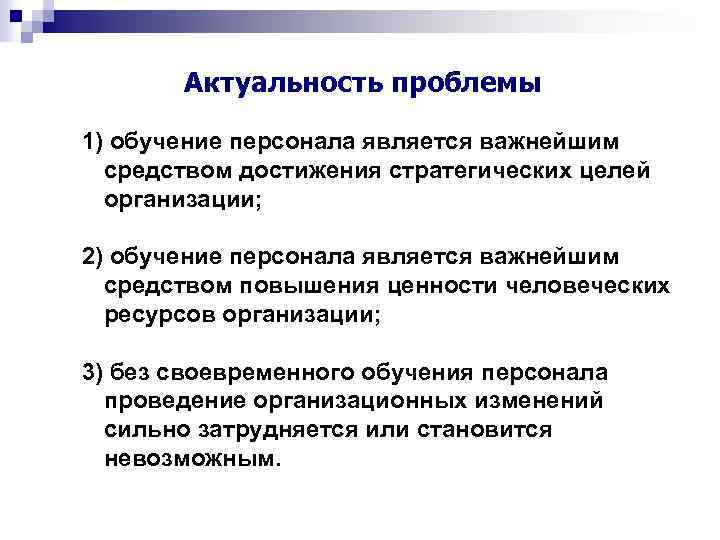 Актуальность проблемы

1) обучение персонала является важнейшим средством достижения стратегических целей организации;

2) обучение персонала является важнейшим средством повышения ценности человеческих ресурсов организации;

3) без своевременного обучения персонала проведение организационных изменений сильно затрудняется или становится невозможным.